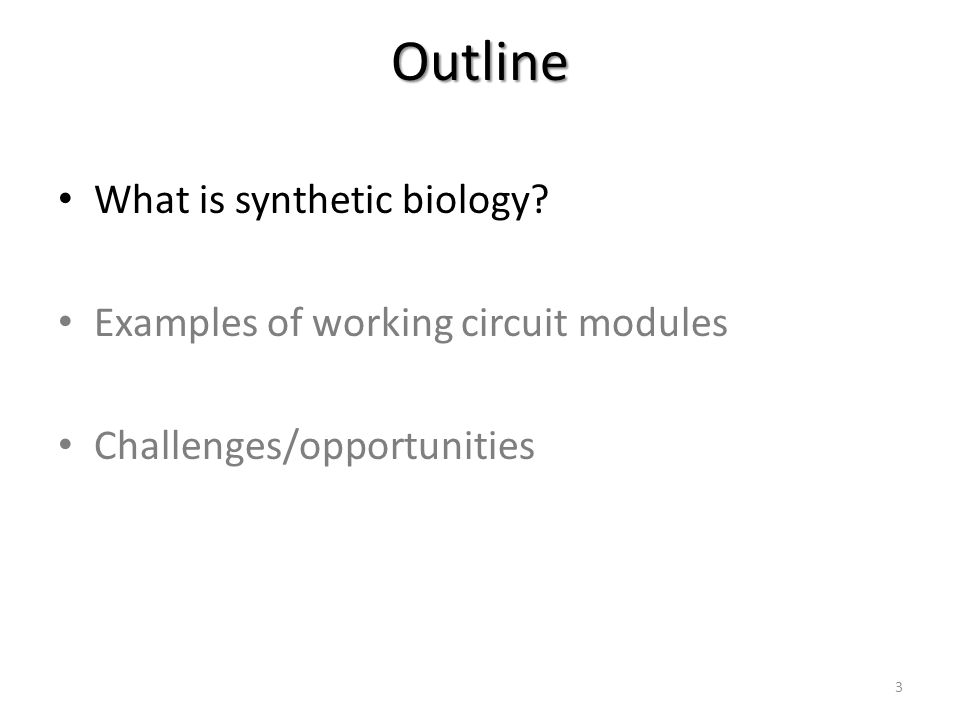 Outline

• What is synthetic biology?

• Examples of working circuit modules

• Challenges/opportunities

3